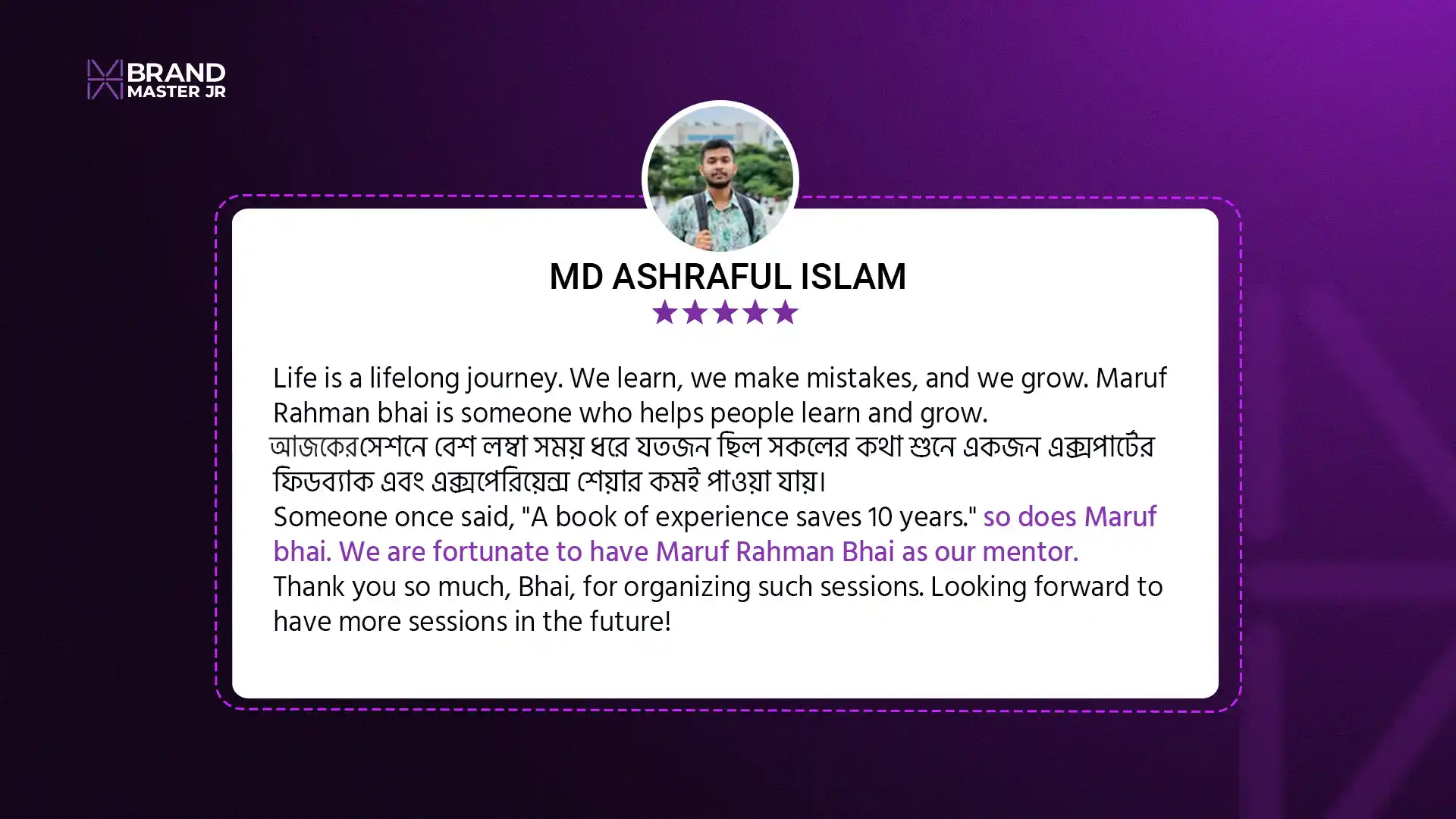 BRAND MASTER JR

MD ASHRAFUL ISLAM

Life is a lifelong journey. We learn, we make mistakes, and we grow. Maruf Rahman bhai is someone who helps people learn and grow.
আজকেরসেশনে বেশ লম্বা সময় ধরে যতজন ছিল সকলের কথা শুনে একজন এক্সপার্টের ফিডব্যাক এবং এক্সপেরিয়েন্স শেয়ার কমই পাওয়া যায়।
Someone once said, "A book of experience saves 10 years." so does Maruf bhai. We are fortunate to have Maruf Rahman Bhai as our mentor.
Thank you so much, Bhai, for organizing such sessions. Looking forward to have more sessions in the future!